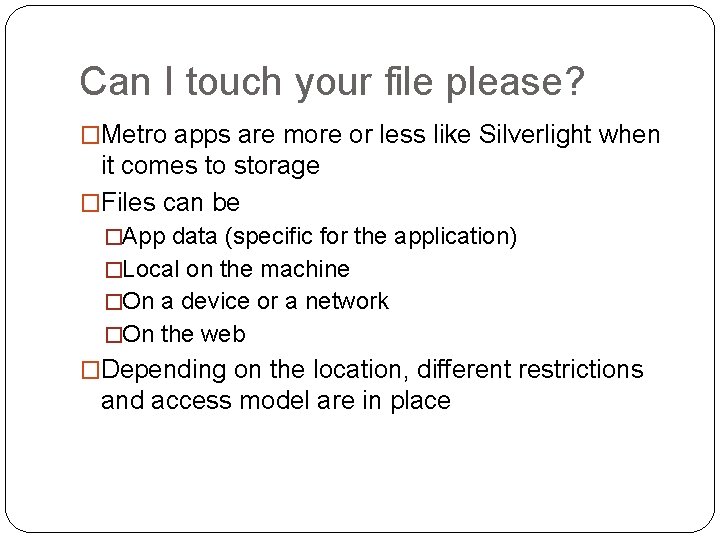 Can I touch your file please?

□Metro apps are more or less like Silverlight when it comes to storage

□Files can be

□App data (specific for the application)

□Local on the machine

□On a device or a network

□On the web

□Depending on the location, different restrictions and access model are in place